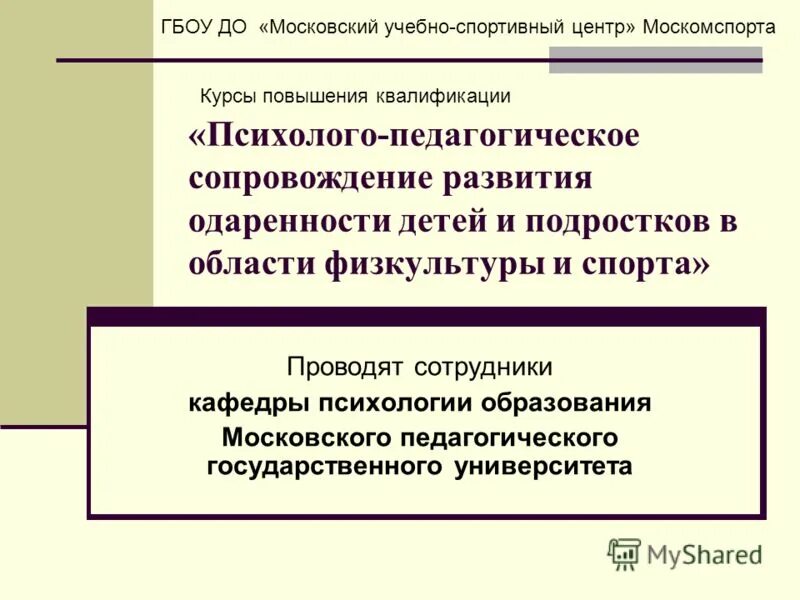 ГБОУ ДО «Московский учебно-спортивный центр» Москомспорта

Курсы повышения квалификации

«Психолого-педагогическое сопровождение развития одаренности детей и подростков в области физкультуры и спорта»

Проводят сотрудники
кафедры психологии образования
Московского педагогического государственного университета

MyShared